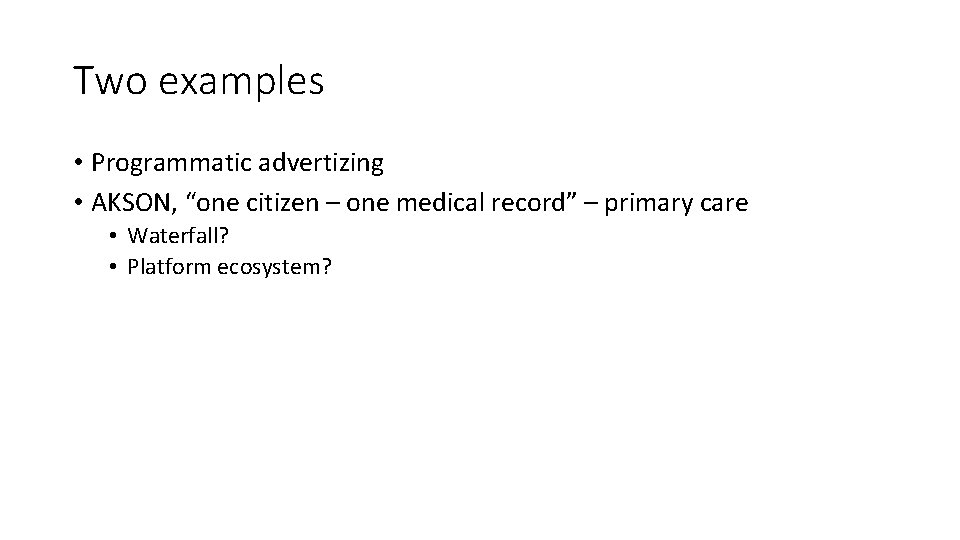 Two examples

• Programmatic advertizing
• AKSON, “one citizen – one medical record” – primary care
  • Waterfall?
  • Platform ecosystem?